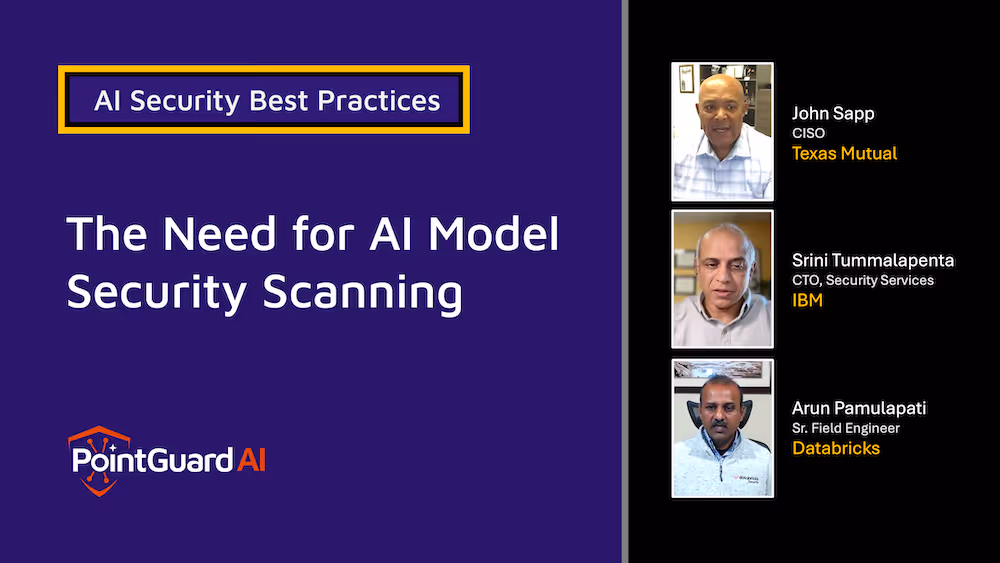 AI Security Best Practices

The Need for AI Model Security Scanning

PointGuard AI

John Sapp
CISO
Texas Mutual

Srini Tummalapenta
CTO, Security Services
IBM

Arun Pamulapati
Sr. Field Engineer
Databricks